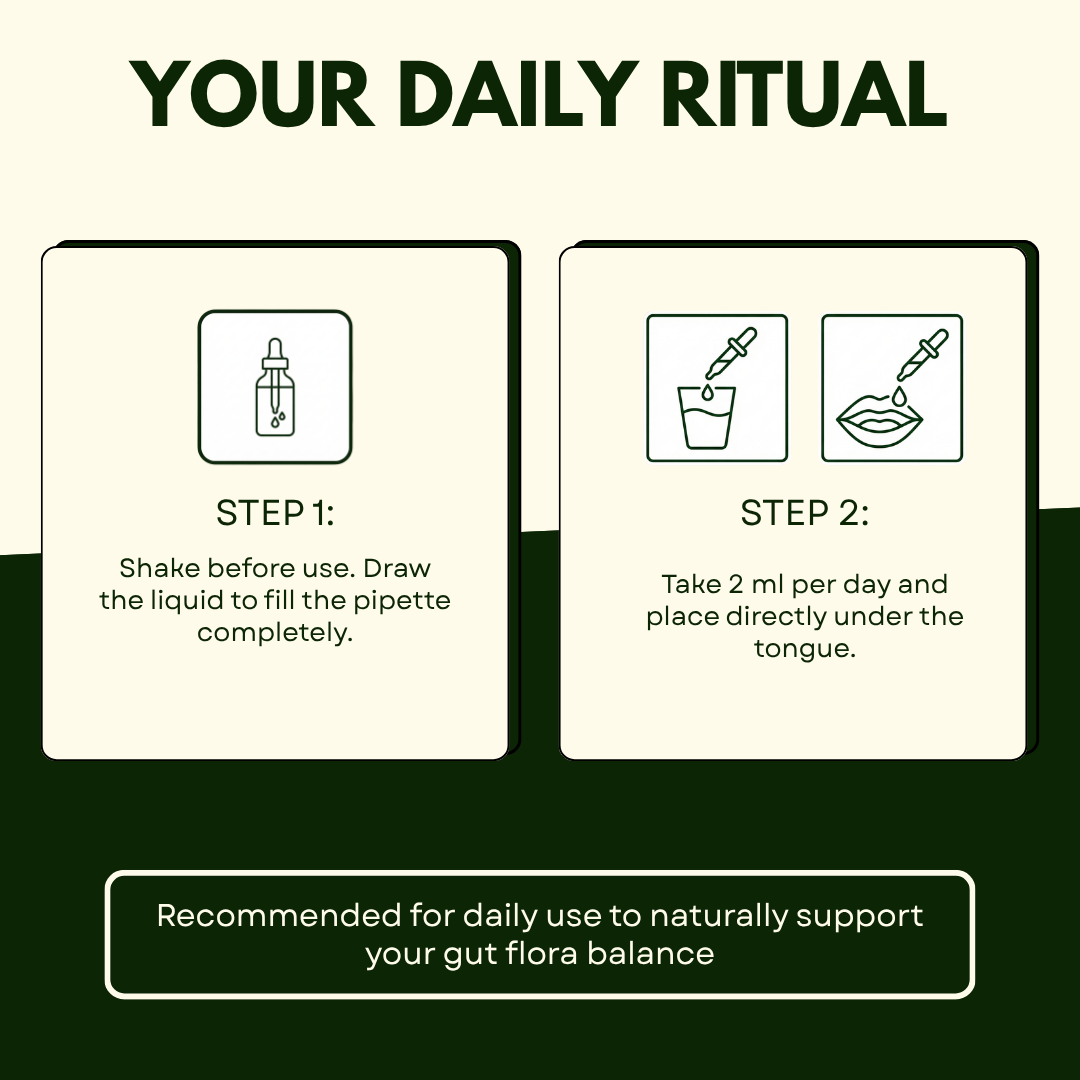 YOUR DAILY RITUAL

STEP 1:

Shake before use. Draw the liquid to fill the pipette completely.

STEP 2:

Take 2 ml per day and place directly under the tongue.

Recommended for daily use to naturally support your gut flora balance